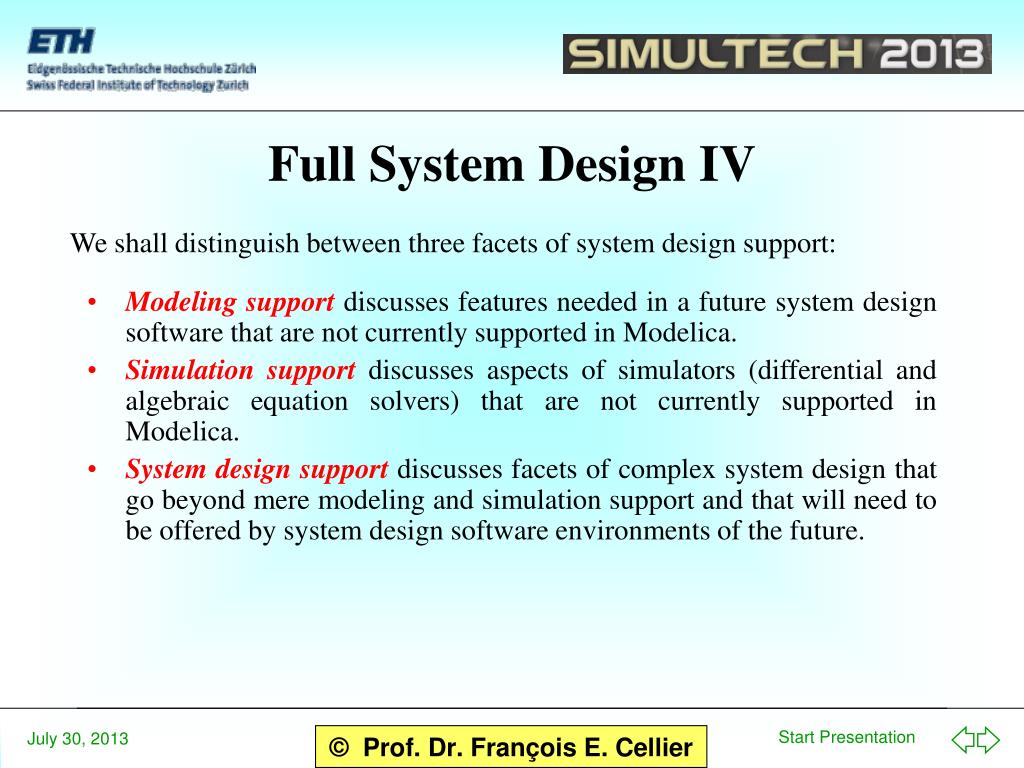 ETH
Eidgenössische Technische Hochschule Zürich
Swiss Federal Institute of Technology Zurich

SIMULTECH 2013

Full System Design IV

We shall distinguish between three facets of system design support:

• Modeling support discusses features needed in a future system design software that are not currently supported in Modelica.
• Simulation support discusses aspects of simulators (differential and algebraic equation solvers) that are not currently supported in Modelica.
• System design support discusses facets of complex system design that go beyond mere modeling and simulation support and that will need to be offered by system design software environments of the future.

July 30, 2013

© Prof. Dr. François E. Cellier

Start Presentation